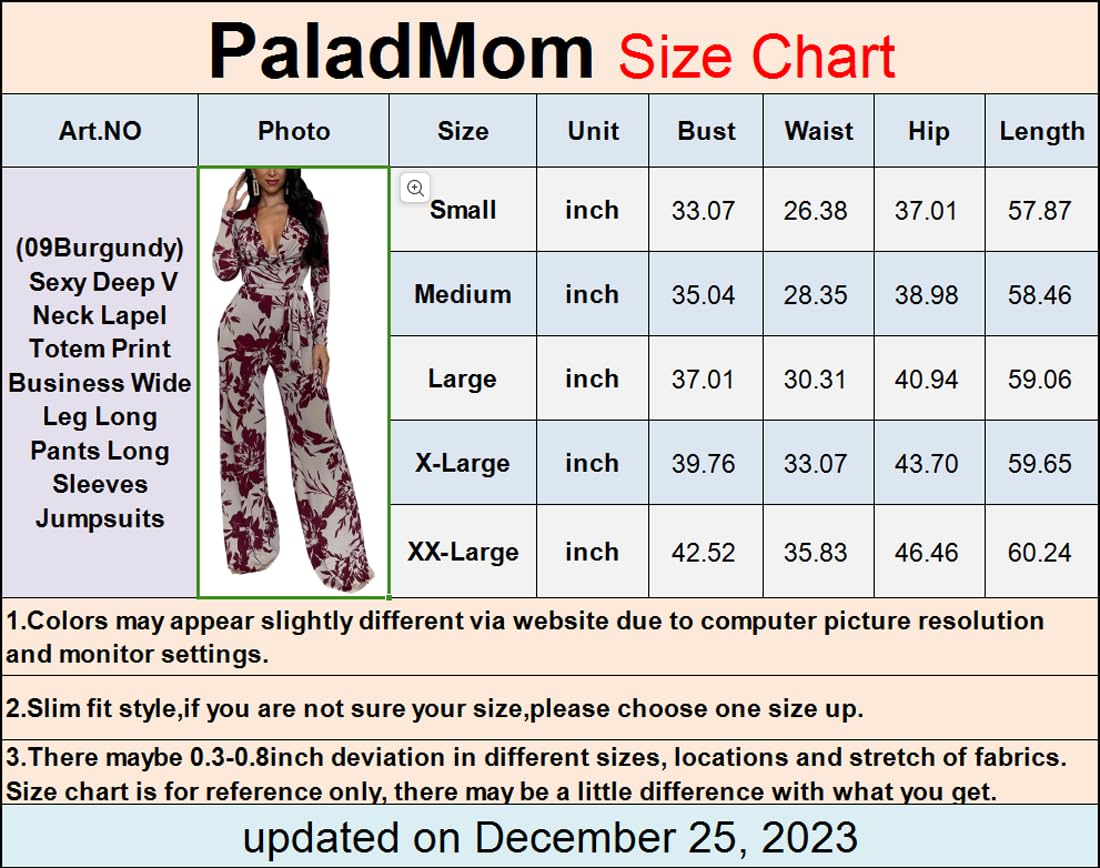 PaladMom Size Chart

| Art.NO | Photo | Size | Unit | Bust | Waist | Hip | Length |
|---|---|---|---|---|---|---|---|
| (09Burgundy) Sexy Deep V Neck Lapel Totem Print Business Wide Leg Long Pants Long Sleeves Jumpsuits | | Small | inch | 33.07 | 26.38 | 37.01 | 57.87 |
| | | Medium | inch | 35.04 | 28.35 | 38.98 | 58.46 |
| | | Large | inch | 37.01 | 30.31 | 40.94 | 59.06 |
| | | X-Large | inch | 39.76 | 33.07 | 43.70 | 59.65 |
| | | XX-Large | inch | 42.52 | 35.83 | 46.46 | 60.24 |

1.Colors may appear slightly different via website due to computer picture resolution and monitor settings.

2.Slim fit style,if you are not sure your size,please choose one size up.

3.There maybe 0.3-0.8inch deviation in different sizes, locations and stretch of fabrics. Size chart is for reference only, there may be a little difference with what you get.

updated on December 25, 2023